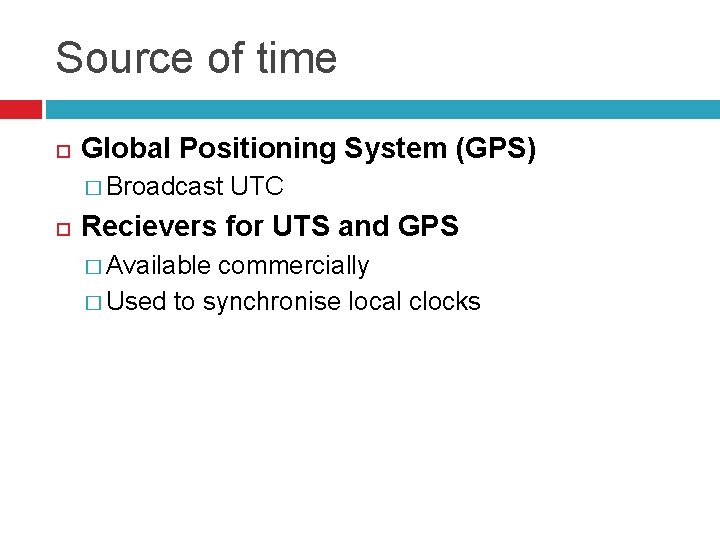 Source of time

Global Positioning System (GPS)

Broadcast UTC

Recievers for UTS and GPS

Available commercially

Used to synchronise local clocks